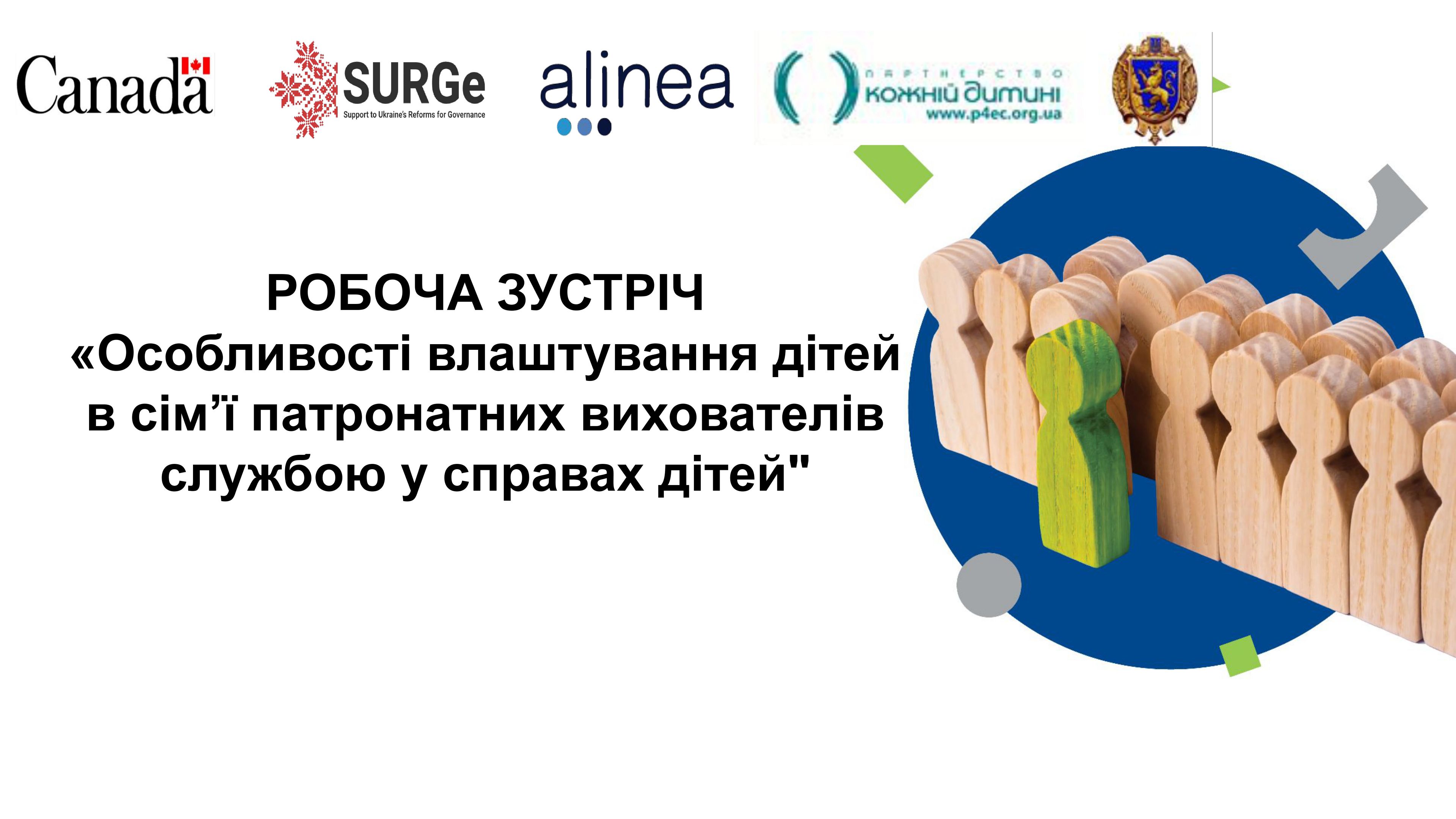 Canada

SURGe
Support to Ukraine's Reforms for Governance

alinea

ПАРТНЕРСТВО
КОЖНІЙ ДИТИНІ
www.p4ec.org.ua

РОБОЧА ЗУСТРІЧ
«Особливості влаштування дітей в сім’ї патронатних вихователів службою у справах дітей"